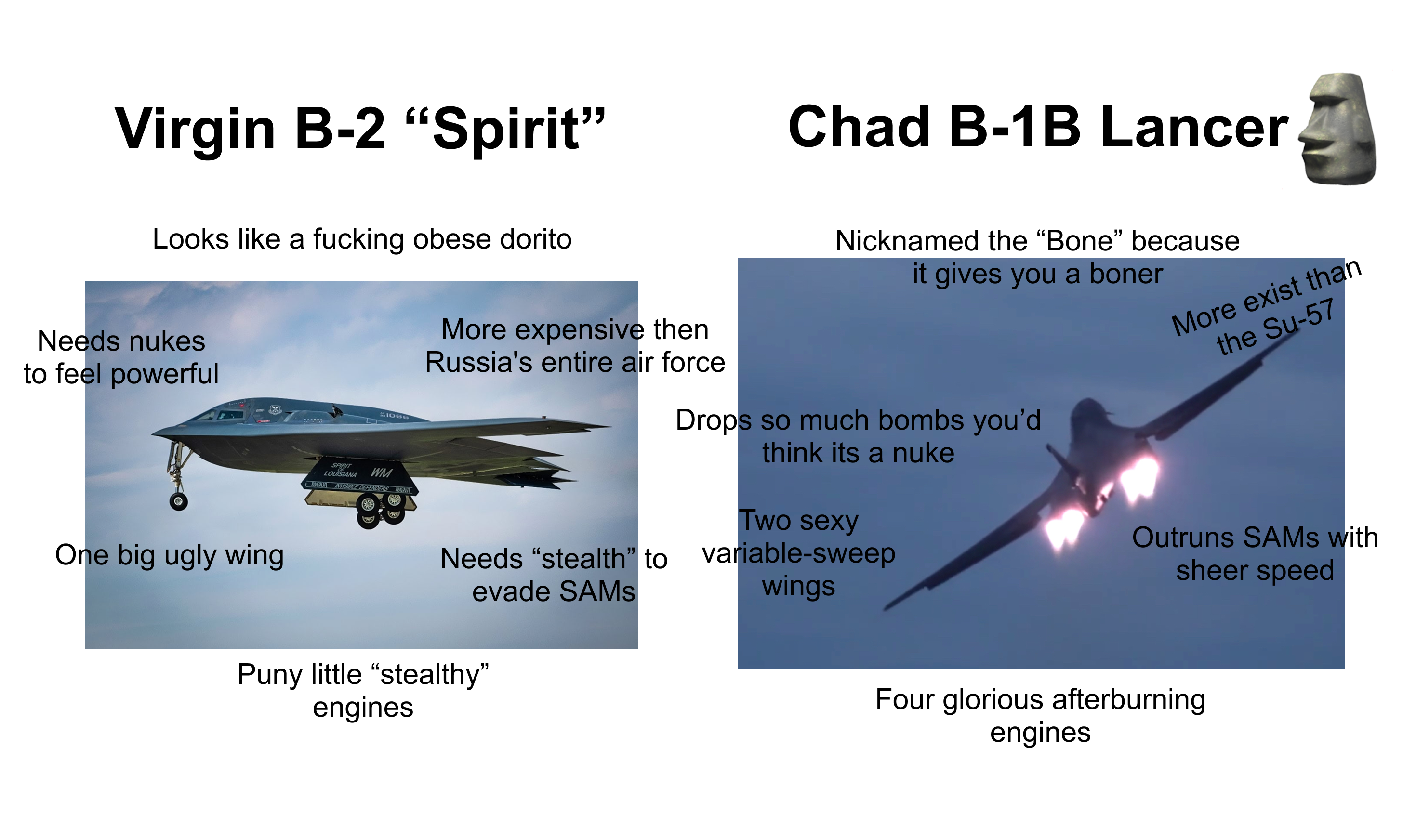 Virgin B-2 “Spirit”

Looks like a fucking obese dorito

Needs nukes to feel powerful

More expensive then Russia's entire air force

SPIRIT OF LOUISIANA WM

INVISIBLE DEFENDERS

One big ugly wing

Needs “stealth” to evade SAMs

Puny little “stealthy” engines

Chad B-1B Lancer

Nicknamed the “Bone” because it gives you a boner

More exist than the Su-57

Drops so much bombs you’d think its a nuke

Two sexy variable-sweep wings

Outruns SAMs with sheer speed

Four glorious afterburning engines